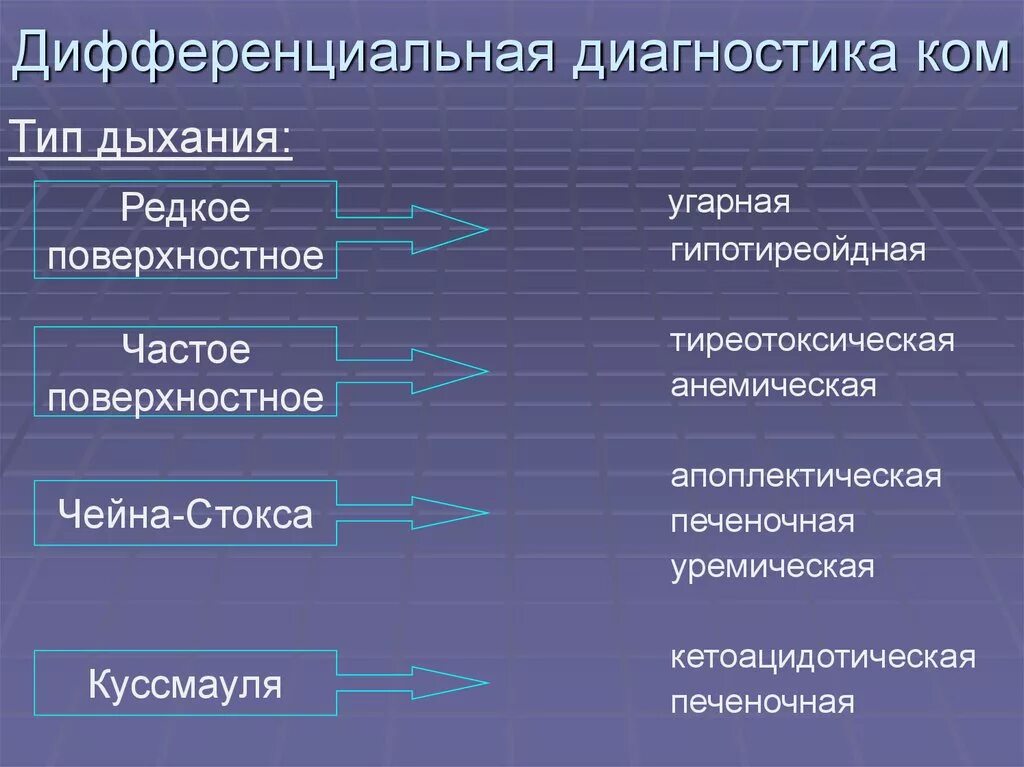 Дифференциальная диагностика ком

Тип дыхания:

Редкое поверхностное

угарная
гипотиреойдная

Частое поверхностное

тиреотоксическая
анемическая

Чейна-Стокса

апоплектическая
печеночная
уремическая

Куссмауля

кетоацидотическая
печеночная